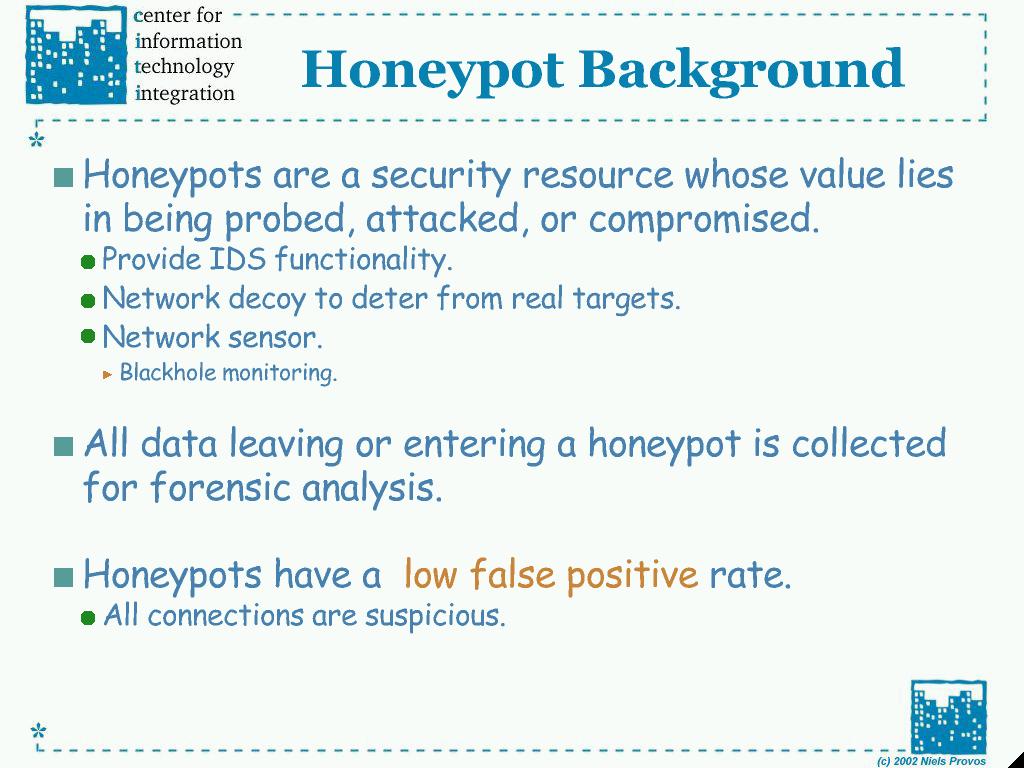 center for information technology integration

Honeypot Background

Honeypots are a security resource whose value lies in being probed, attacked, or compromised.
Provide IDS functionality.
Network decoy to deter from real targets.
Network sensor.
Blackhole monitoring.

All data leaving or entering a honeypot is collected for forensic analysis.

Honeypots have a low false positive rate.
All connections are suspicious.

(c) 2002 Niels Provos